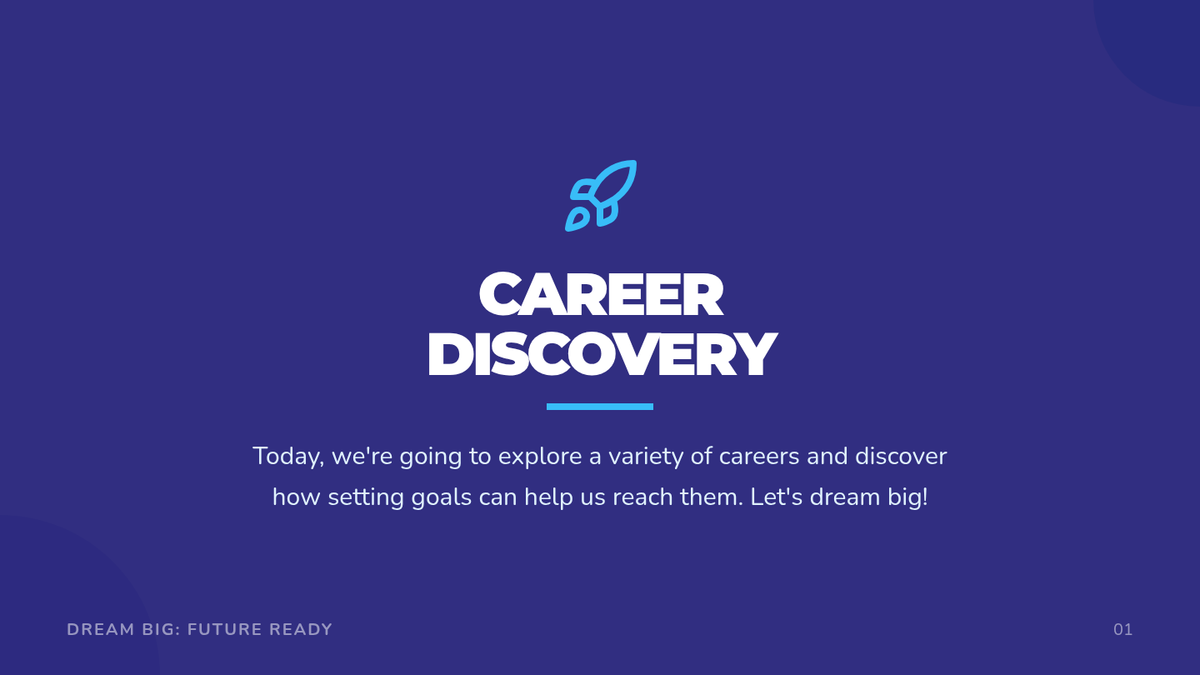 CAREER DISCOVERY

Today, we're going to explore a variety of careers and discover how setting goals can help us reach them. Let's dream big!

DREAM BIG: FUTURE READY

01